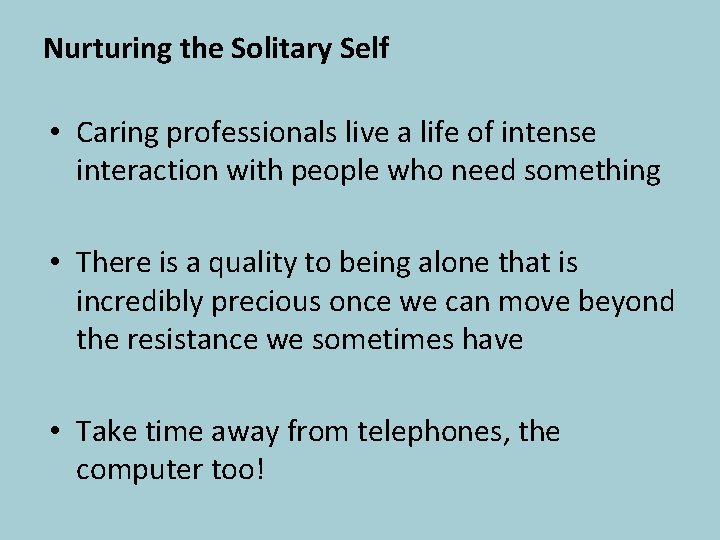 Nurturing the Solitary Self

• Caring professionals live a life of intense interaction with people who need something

• There is a quality to being alone that is incredibly precious once we can move beyond the resistance we sometimes have

• Take time away from telephones, the computer too!